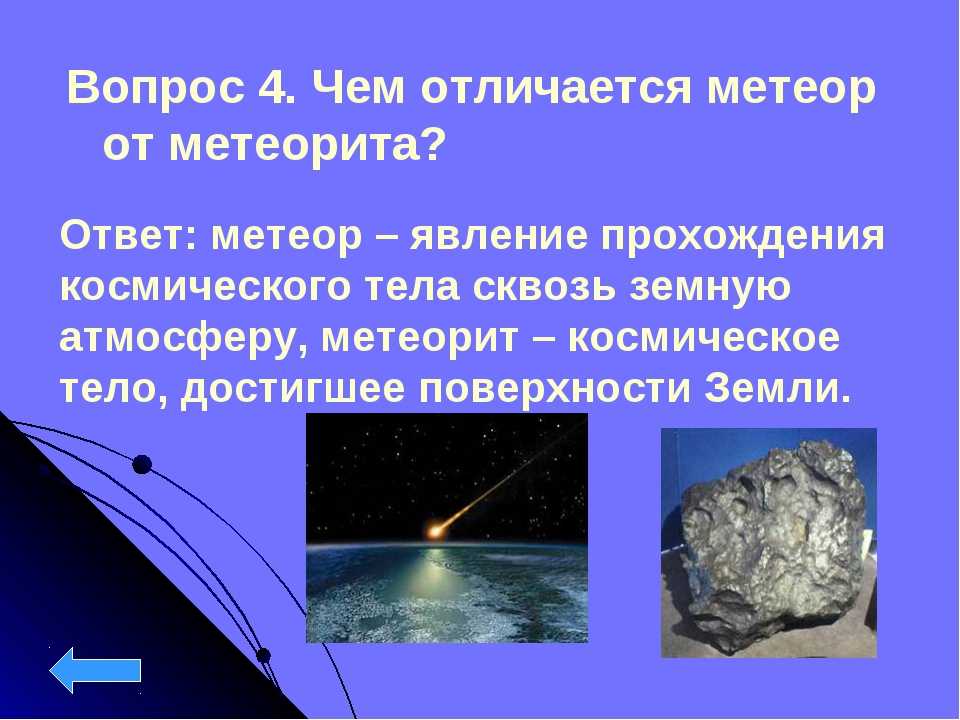 Вопрос 4. Чем отличается метеор от метеорита?

Ответ: метеор – явление прохождения космического тела сквозь земную атмосферу, метеорит – космическое тело, достигшее поверхности Земли.